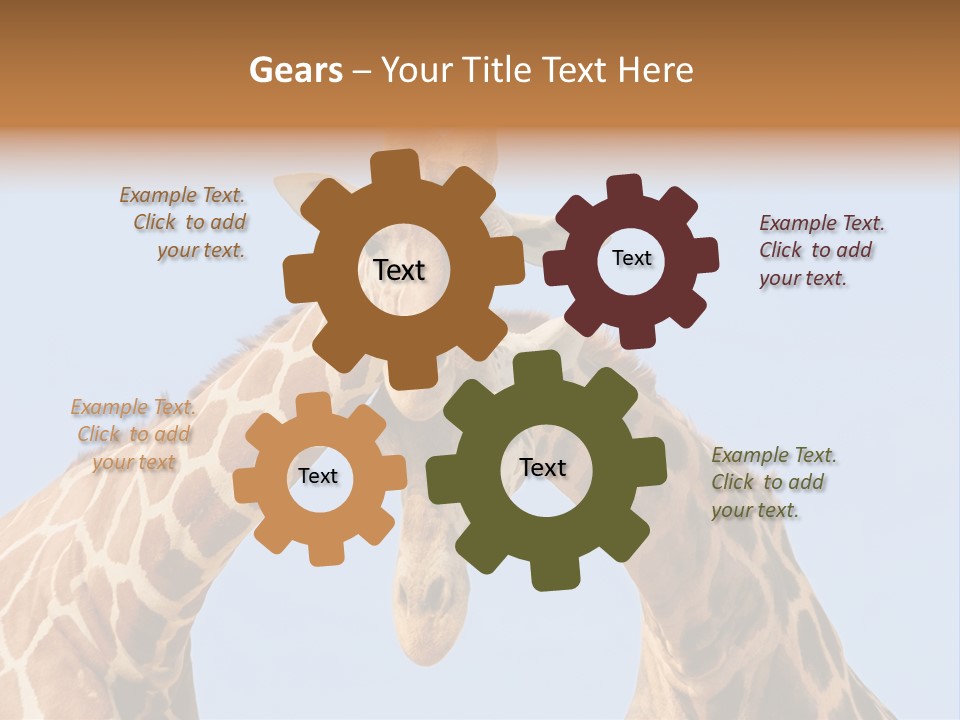 Gears – Your Title Text Here

Example Text. Click to add your text.

Text

Text

Example Text. Click to add your text.

Example Text. Click to add your text

Text

Text

Example Text. Click to add your text.